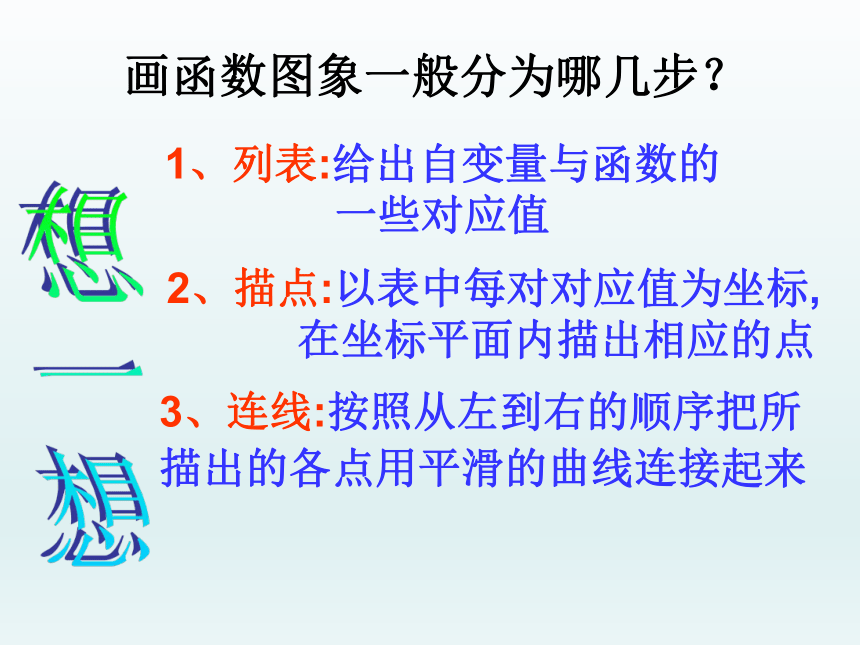 画函数图象一般分为哪几步？

想一想

1、列表:给出自变量与函数的一些对应值

2、描点:以表中每对对应值为坐标,在坐标平面内描出相应的点

3、连线:按照从左到右的顺序把所描出的各点用平滑的曲线连接起来